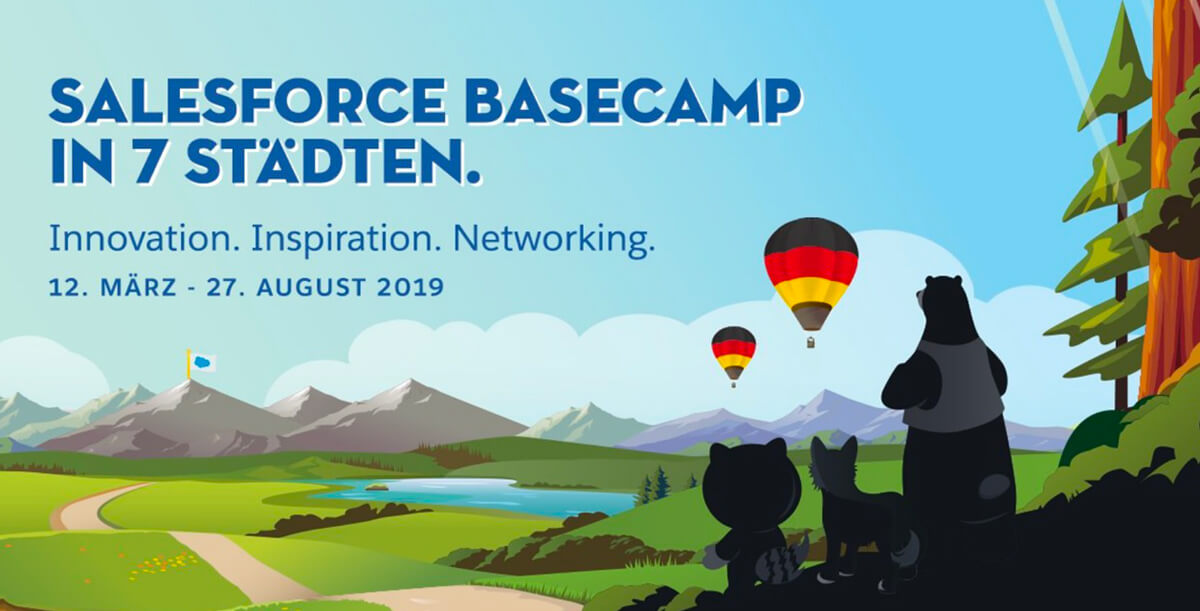 SALESFORCE BASECAMP IN 7 STÄDTEN.

Innovation. Inspiration. Networking.

12. MÄRZ - 27. AUGUST 2019